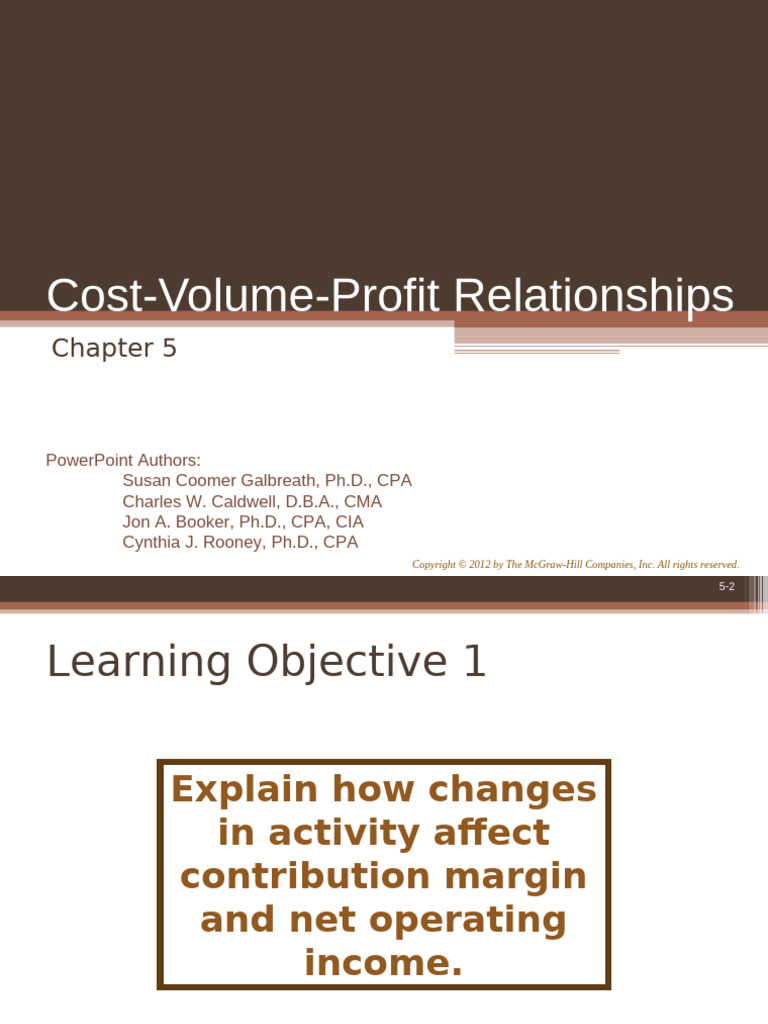 Cost-Volume-Profit Relationships

Chapter 5

PowerPoint Authors:
Susan Coomer Galbreath, Ph.D., CPA
Charles W. Caldwell, D.B.A., CMA
Jon A. Booker, Ph.D., CPA, CIA
Cynthia J. Rooney, Ph.D., CPA

Copyright © 2012 by The McGraw-Hill Companies, Inc. All rights reserved.

5-2

Learning Objective 1

Explain how changes in activity affect contribution margin and net operating income.